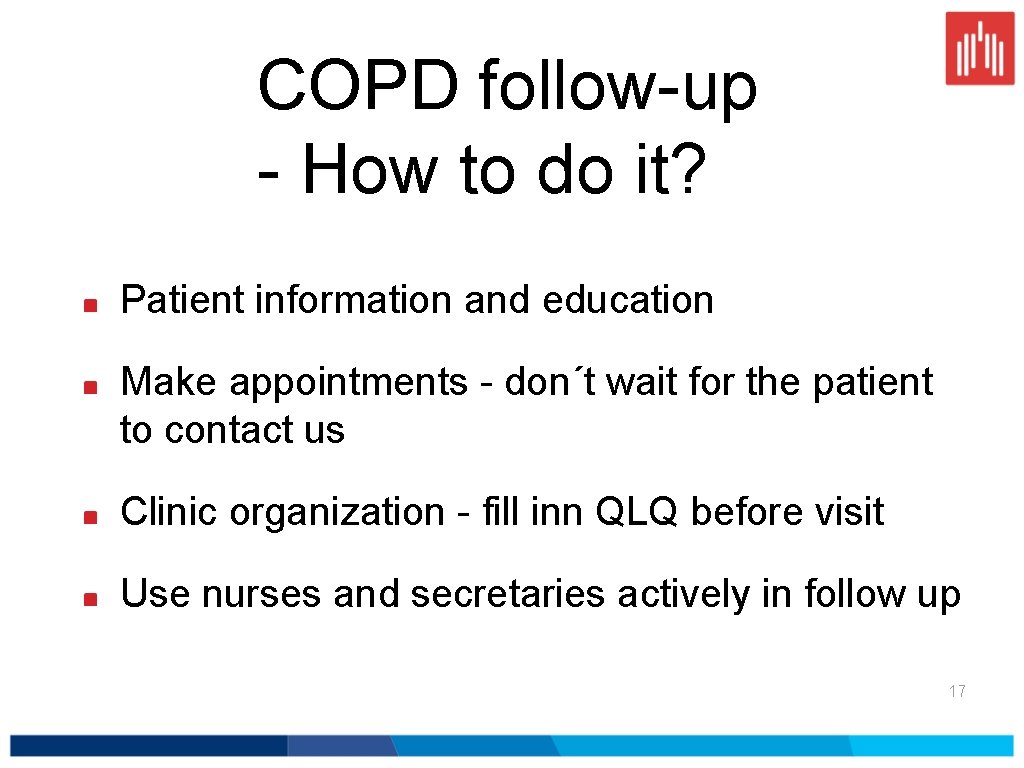 COPD follow-up
- How to do it?

Patient information and education

Make appointments - don´t wait for the patient to contact us

Clinic organization - fill inn QLQ before visit

Use nurses and secretaries actively in follow up

17